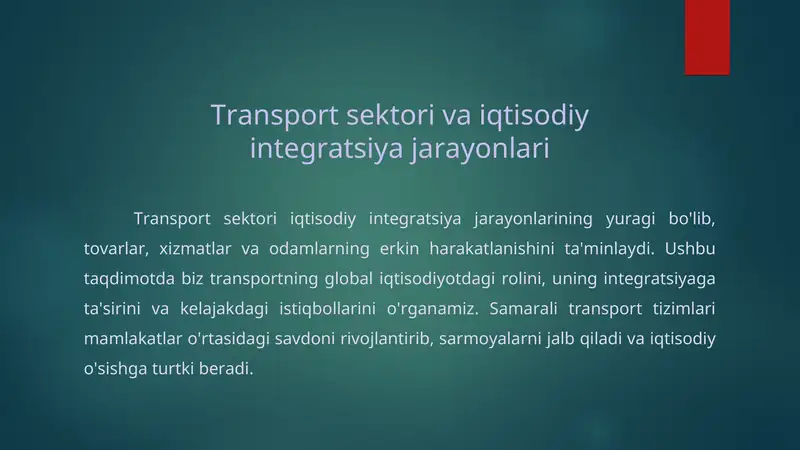 Transport sektori va iqtisodiy integratsiya jarayonlari

Transport sektori iqtisodiy integratsiya jarayonlarining yuragi bo'lib, tovarlar, xizmatlar va odamlarning erkin harakatlanishini ta'minlaydi. Ushbu taqdimotda biz transportning global iqtisodiyotdagi rolini, uning integratsiyaga ta'sirini va kelajakdagi istiqbollarini o'rganamiz. Samarali transport tizimlari mamlakatlar o'rtasidagi savdoni rivojlantirib, sarmoyalarni jalb qiladi va iqtisodiy o'sishga turtki beradi.